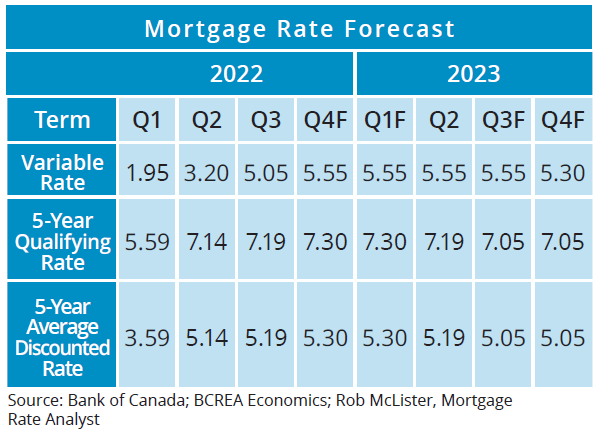 Mortgage Rate Forecast

| | 2022 | | | | 2023 | | | |
|---|---|---|---|---|---|---|---|---|
| Term | Q1 | Q2 | Q3 | Q4F | Q1F | Q2 | Q3F | Q4F |
| Variable Rate | 1.95 | 3.20 | 5.05 | 5.55 | 5.55 | 5.55 | 5.55 | 5.30 |
| 5-Year Qualifying Rate | 5.59 | 7.14 | 7.19 | 7.30 | 7.30 | 7.19 | 7.05 | 7.05 |
| 5-Year Average Discounted Rate | 3.59 | 5.14 | 5.19 | 5.30 | 5.30 | 5.19 | 5.05 | 5.05 |

Source: Bank of Canada; BCREA Economics; Rob McLister, Mortgage Rate Analyst